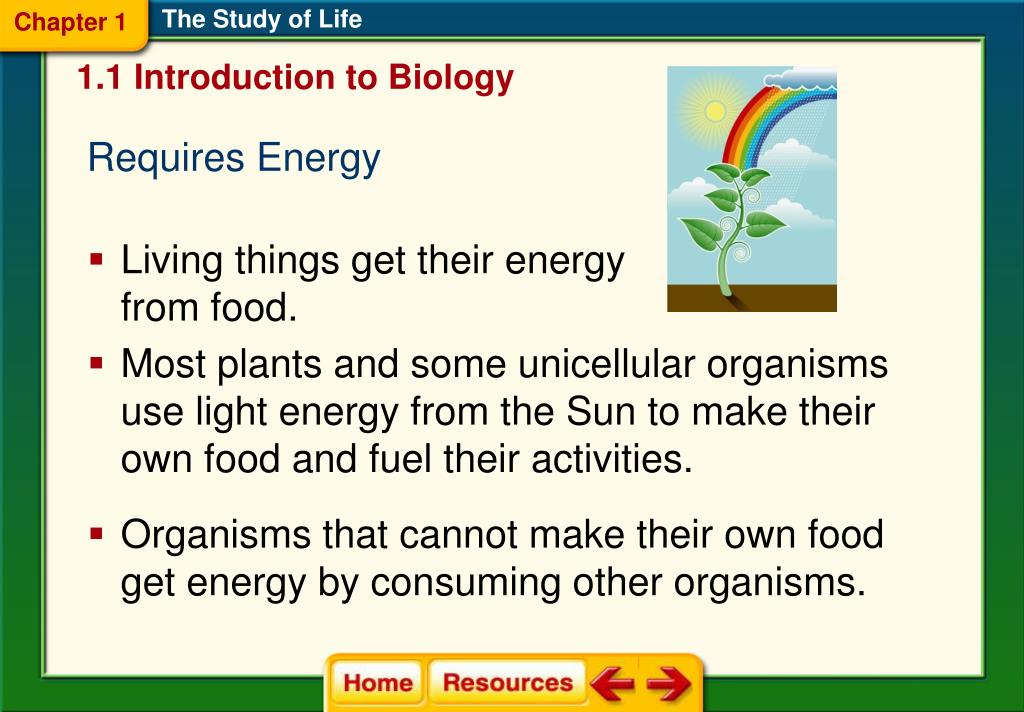 Chapter 1 The Study of Life

1.1 Introduction to Biology

Requires Energy

▪ Living things get their energy from food.

▪ Most plants and some unicellular organisms use light energy from the Sun to make their own food and fuel their activities.

▪ Organisms that cannot make their own food get energy by consuming other organisms.

Home Resources